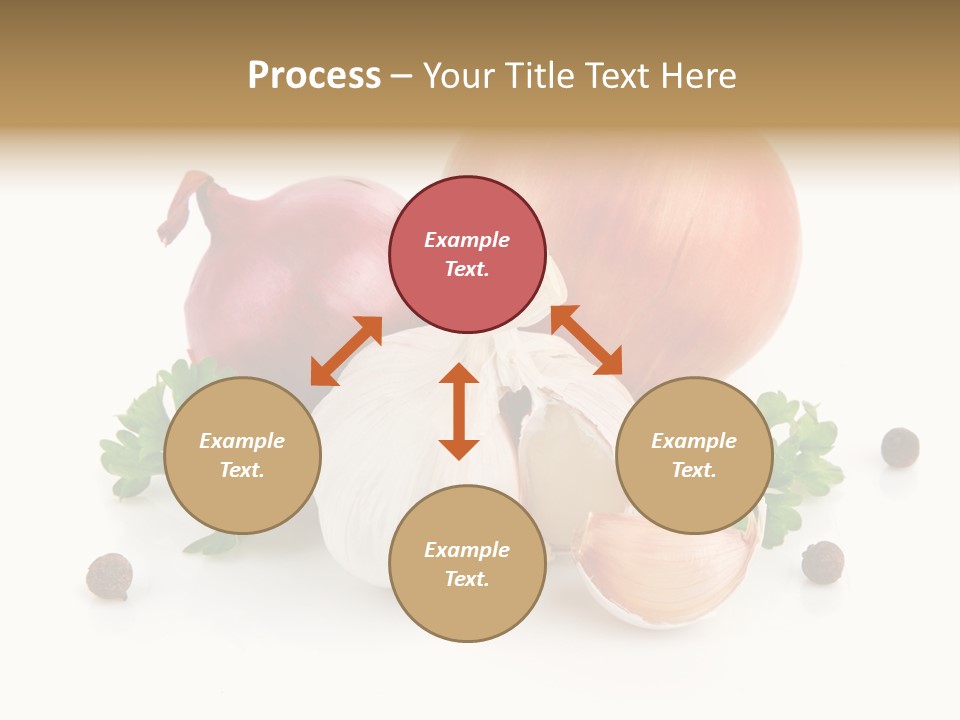 Process – Your Title Text Here

Example Text.

Example Text.

Example Text.

Example Text.